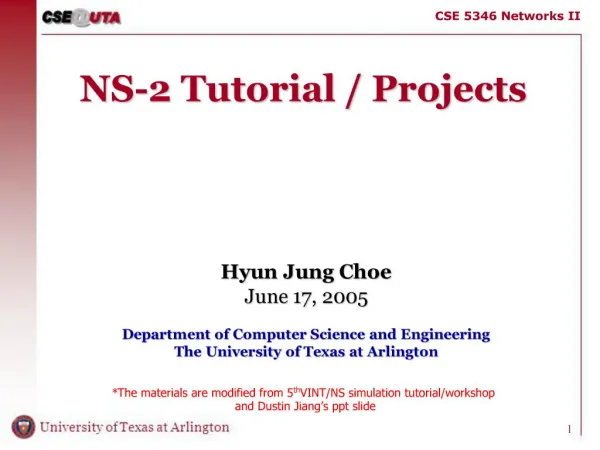 CSE@UTA

CSE 5346 Networks II

NS-2 Tutorial / Projects

Hyun Jung Choe
June 17, 2005

Department of Computer Science and Engineering
The University of Texas at Arlington

*The materials are modified from 5$^{th}$VINT/NS simulation tutorial/workshop and Dustin Jiang's ppt slide

University of Texas at Arlington

1